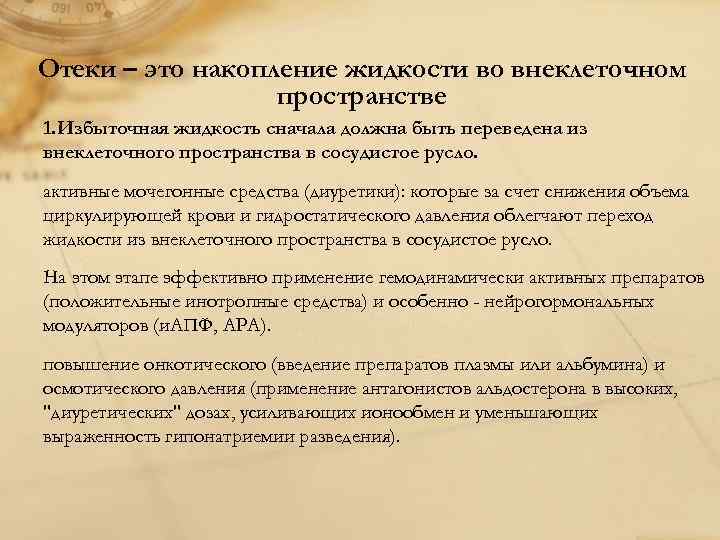 Отеки – это накопление жидкости во внеклеточном пространстве

1.Избыточная жидкость сначала должна быть переведена из внеклеточного пространства в сосудистое русло.

активные мочегонные средства (диуретики): которые за счет снижения объема циркулирующей крови и гидростатического давления облегчают переход жидкости из внеклеточного пространства в сосудистое русло.

На этом этапе эффективно применение гемодинамически активных препаратов (положительные инотропные средства) и особенно - нейрогормональных модуляторов (иАПФ, АРА).

повышение онкотического (введение препаратов плазмы или альбумина) и осмотического давления (применение антагонистов альдостерона в высоких, "диуретических" дозах, усиливающих ионообмен и уменьшающих выраженность гипонатриемии разведения).